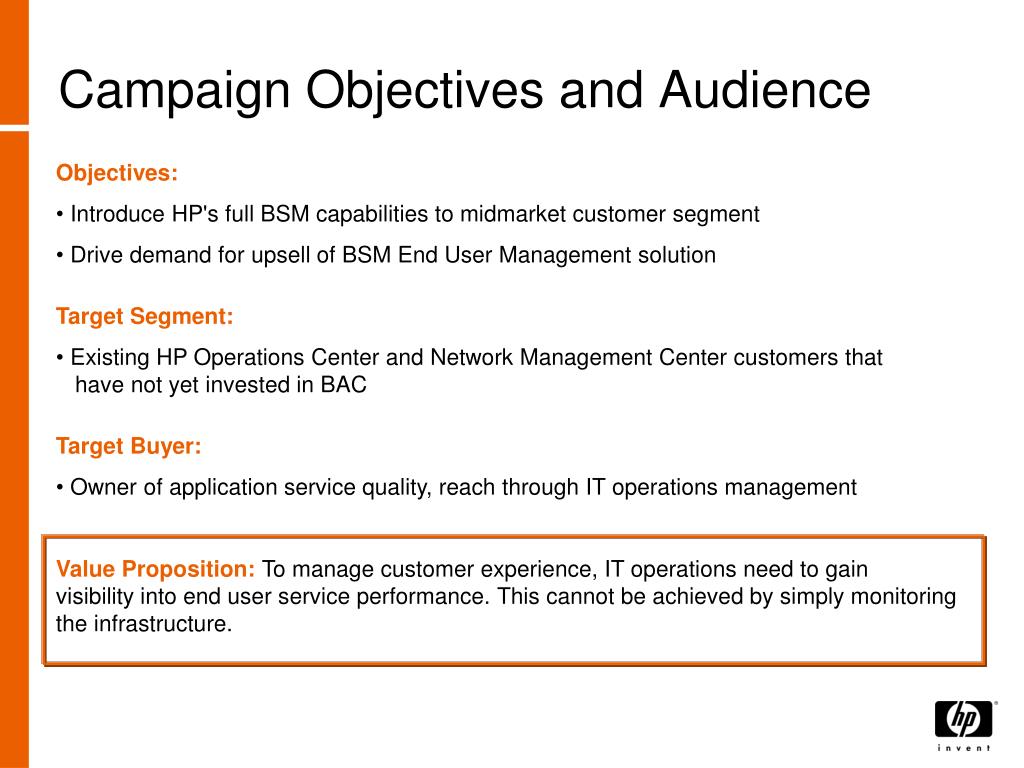 Campaign Objectives and Audience

Objectives:

• Introduce HP's full BSM capabilities to midmarket customer segment

• Drive demand for upsell of BSM End User Management solution

Target Segment:

• Existing HP Operations Center and Network Management Center customers that have not yet invested in BAC

Target Buyer:

• Owner of application service quality, reach through IT operations management

Value Proposition: To manage customer experience, IT operations need to gain visibility into end user service performance. This cannot be achieved by simply monitoring the infrastructure.

hp
invent